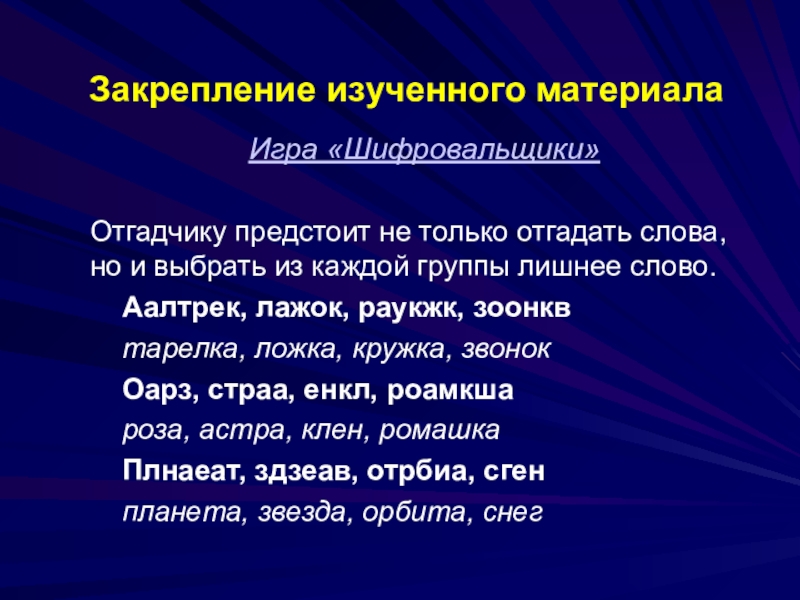 Закрепление изученного материала

Игра «Шифровальщики»

Отгадчику предстоит не только отгадать слова, но и выбрать из каждой группы лишнее слово.

Аалтрек, лажок, раукжк, зоонкв

тарелка, ложка, кружка, звонок

Оарз, страа, енкл, роамкша

роза, астра, клен, ромашка

Плнаеат, здзеав, отрбиа, сген

планета, звезда, орбита, снег